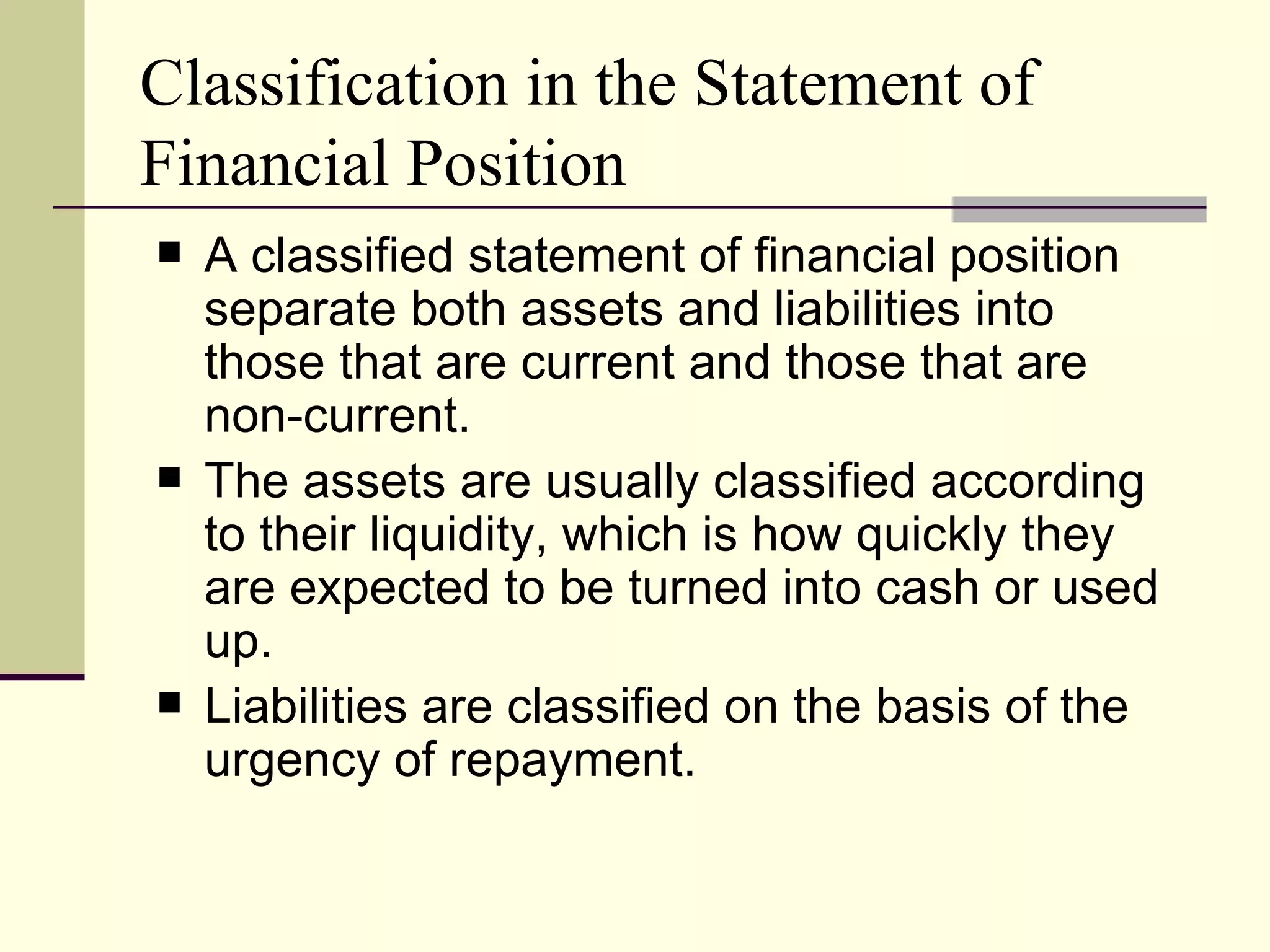 Classification in the Statement of Financial Position

■ A classified statement of financial position separate both assets and liabilities into those that are current and those that are non-current.

■ The assets are usually classified according to their liquidity, which is how quickly they are expected to be turned into cash or used up.

■ Liabilities are classified on the basis of the urgency of repayment.